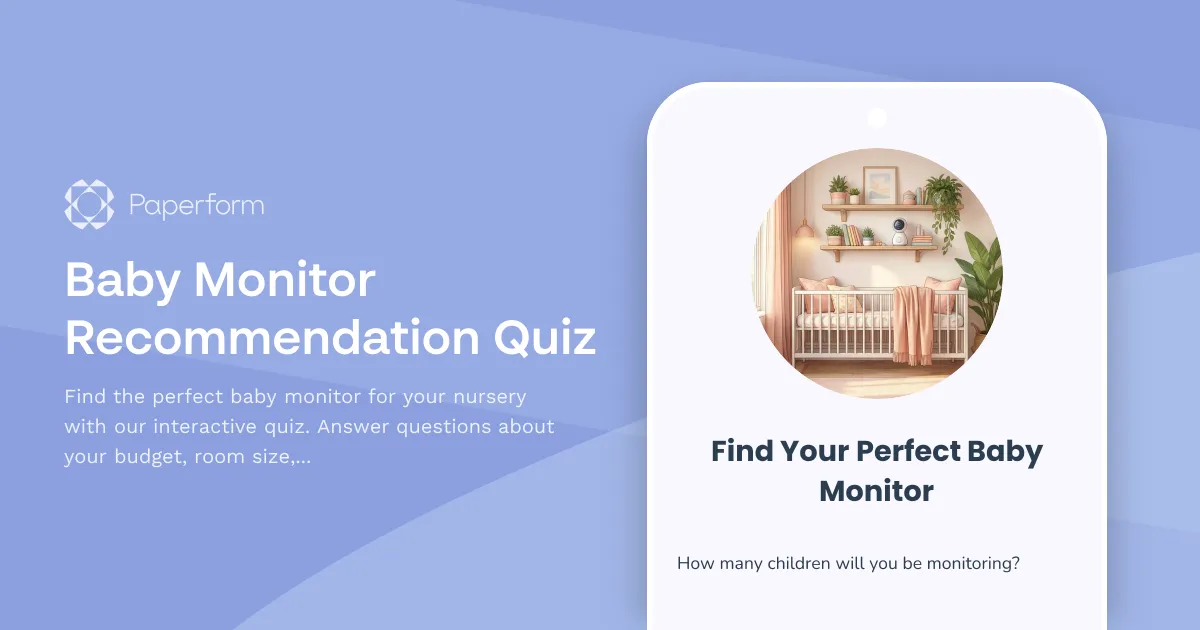 Paperform

Baby Monitor Recommendation Quiz

Find the perfect baby monitor for your nursery with our interactive quiz. Answer questions about your budget, room size,...

Find Your Perfect Baby Monitor

How many children will you be monitoring?